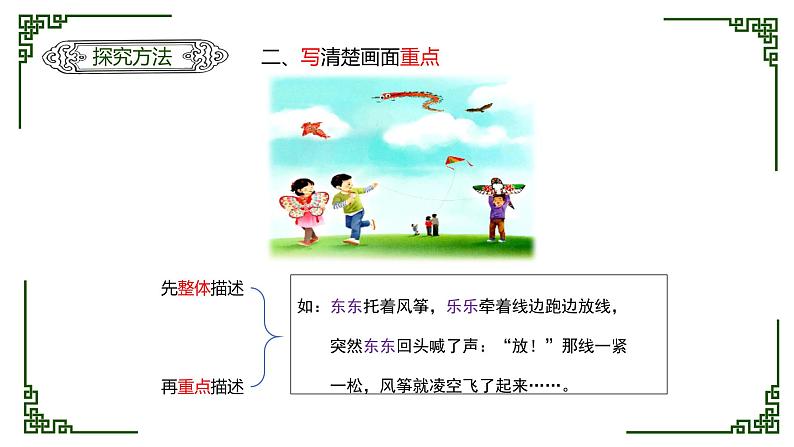 探究方法

二、写清楚画面重点

先整体描述

再重点描述

如：东东托着风筝，乐乐牵着线边跑边放线，突然东东回头喊了声：“放！”那线一紧一松，风筝就凌空飞了起来……。